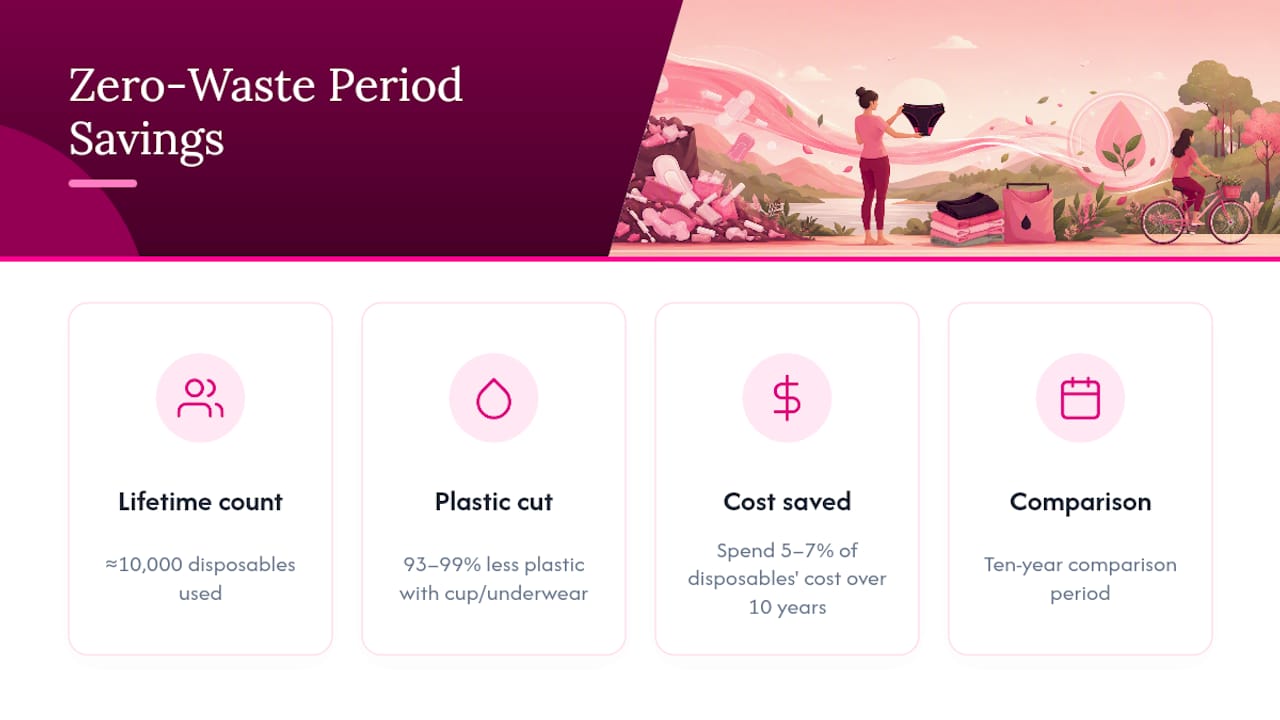 Zero-Waste Period Savings

Lifetime count

≈10,000 disposables used

Plastic cut

93–99% less plastic with cup/underwear

Cost saved

Spend 5–7% of disposables' cost over 10 years

Comparison

Ten-year comparison period